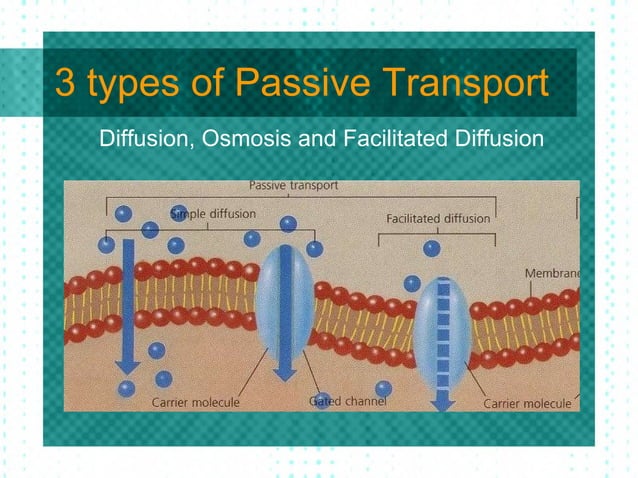 3 types of Passive Transport

Diffusion, Osmosis and Facilitated Diffusion

Passive transport

Simple diffusion

Facilitated diffusion

Membrane

Carrier molecule

Gated channel

Carrier molecule